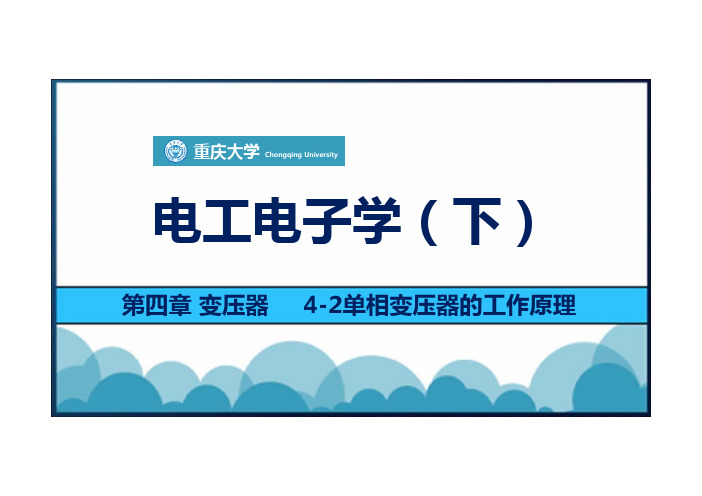 重庆大学 Chongqing University

电工电子学（下）

第四章 变压器　4-2单相变压器的工作原理